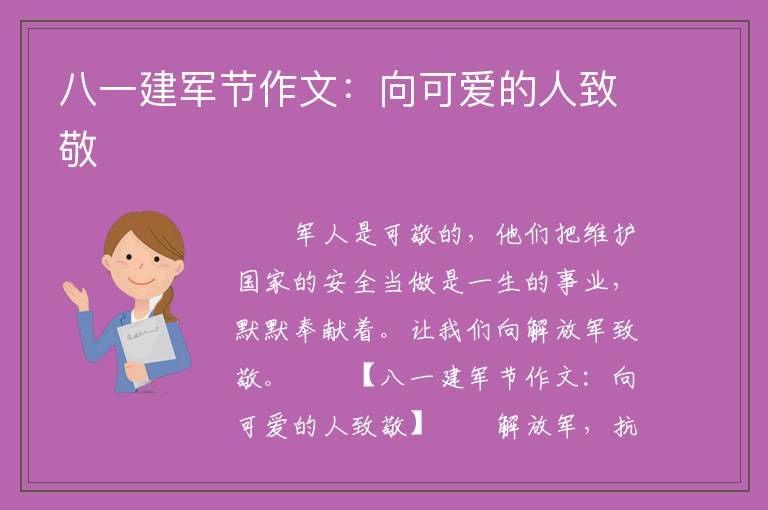 八一建军节作文：向可爱的人致敬

军人是可敬的，他们把维护国家的安全当做是一生的事业，默默奉献着。让我们向解放军致敬。　【八一建军节作文：向可爱的人致敬】　解放军，抗